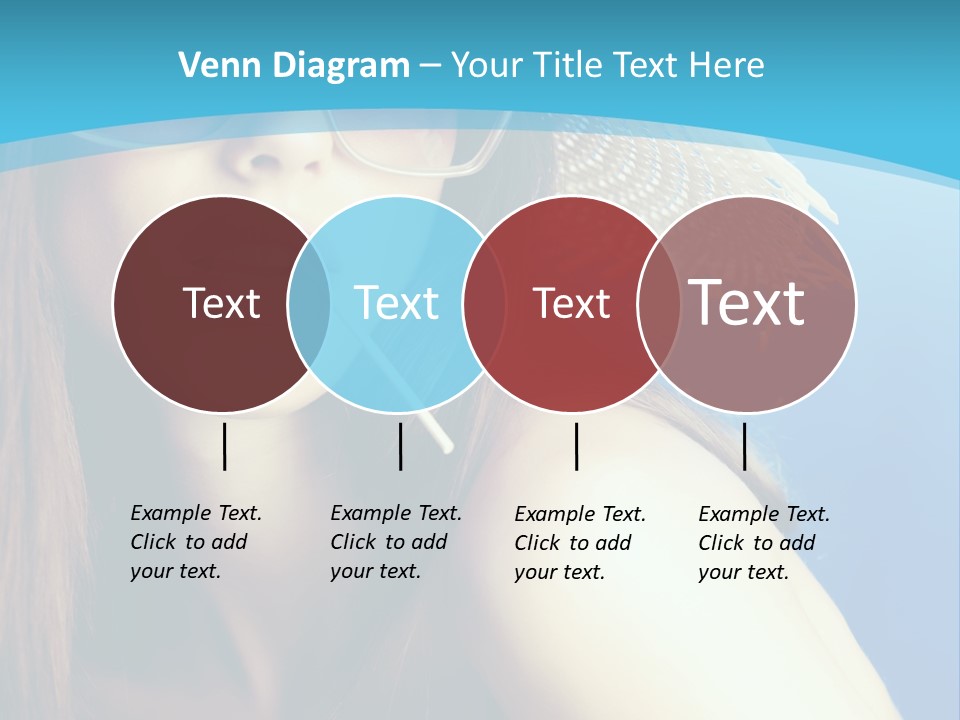 Venn Diagram – Your Title Text Here

Text

Text

Text

Text

Example Text. Click to add your text.

Example Text. Click to add your text.

Example Text. Click to add your text.

Example Text. Click to add your text.